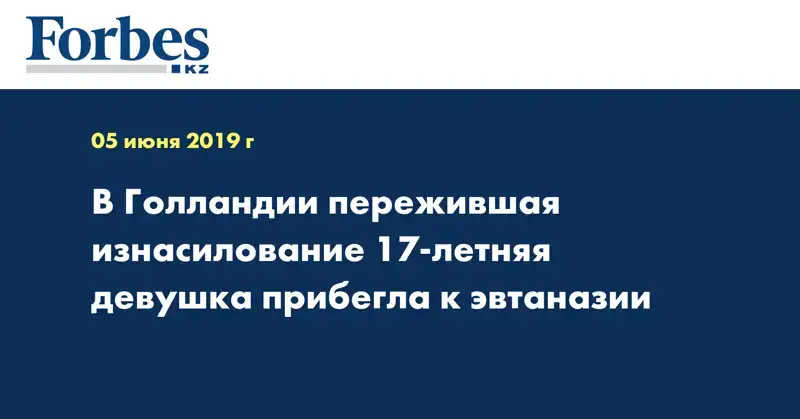 Forbes
KZ

05 июня 2019 г

В Голландии пережившая изнасилование 17-летняя девушка прибегла к эвтаназии